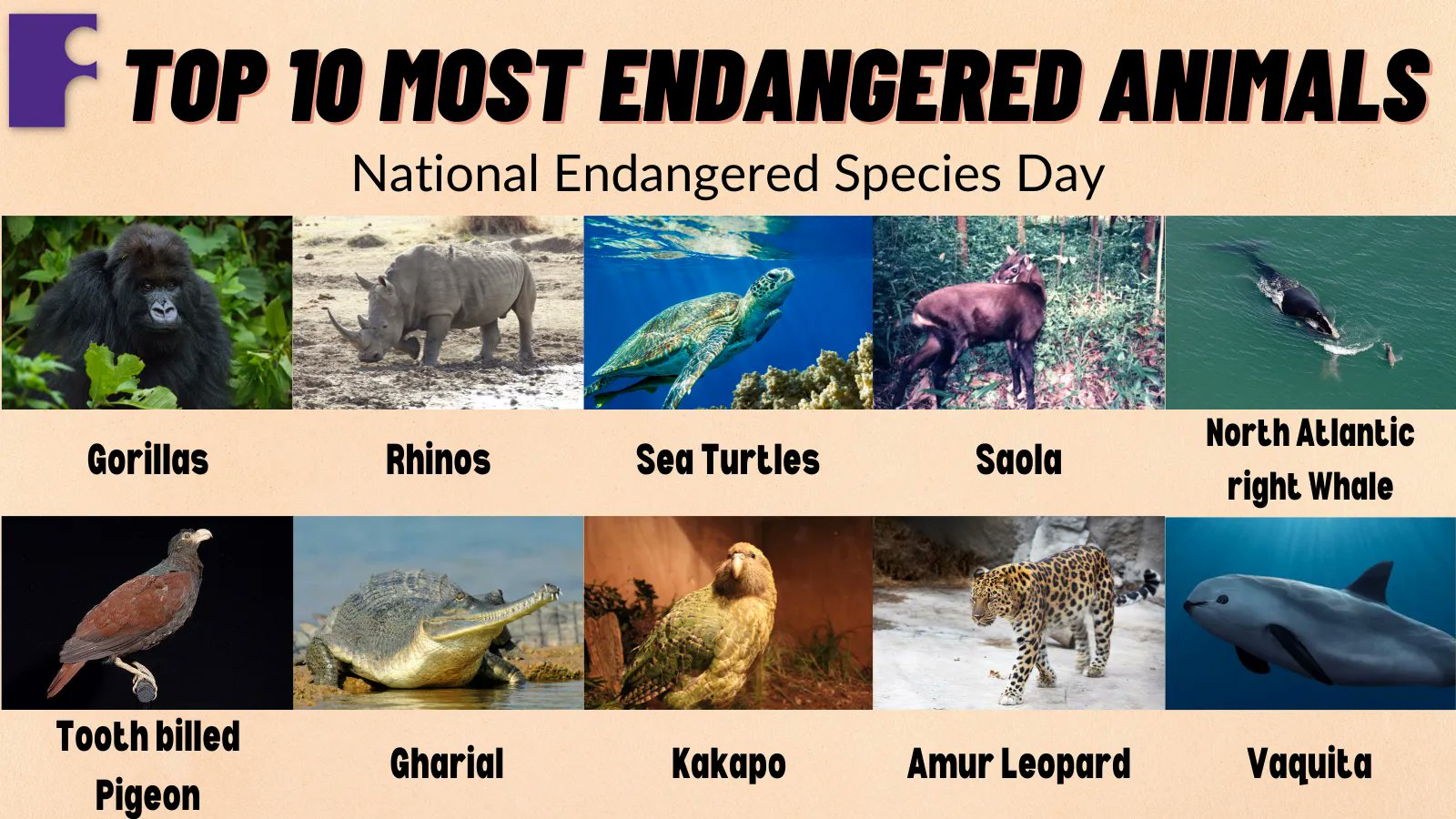 F TOP 10 MOST ENDANGERED ANIMALS

National Endangered Species Day

Gorillas

Rhinos

Sea Turtles

Saola

North Atlantic right Whale

Tooth billed Pigeon

Gharial

Kakapo

Amur Leopard

Vaquita